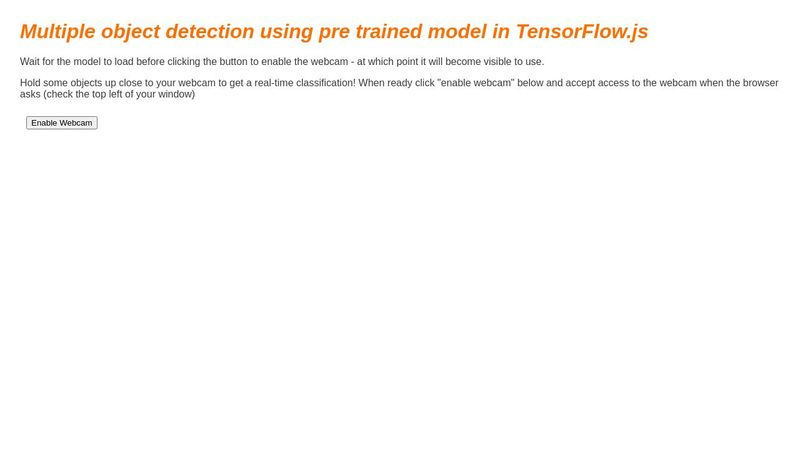 Multiple object detection using pre trained model in TensorFlow.js

Wait for the model to load before clicking the button to enable the webcam - at which point it will become visible to use.

Hold some objects up close to your webcam to get a real-time classification! When ready click "enable webcam" below and accept access to the webcam when the browser asks (check the top left of your window)

Enable Webcam